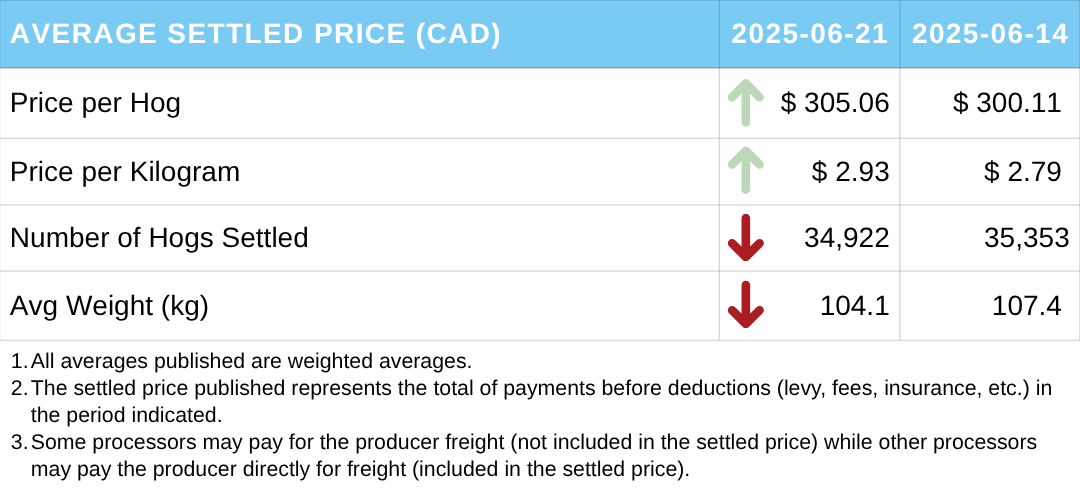 | AVERAGE SETTLED PRICE (CAD) | 2025-06-21 | 2025-06-14 |
|---|---|---|
| Price per Hog | $ 305.06 | $ 300.11 |
| Price per Kilogram | $ 2.93 | $ 2.79 |
| Number of Hogs Settled | 34,922 | 35,353 |
| Avg Weight (kg) | 104.1 | 107.4 |

1. All averages published are weighted averages.
2. The settled price published represents the total of payments before deductions (levy, fees, insurance, etc.) in the period indicated.
3. Some processors may pay for the producer freight (not included in the settled price) while other processors may pay the producer directly for freight (included in the settled price).